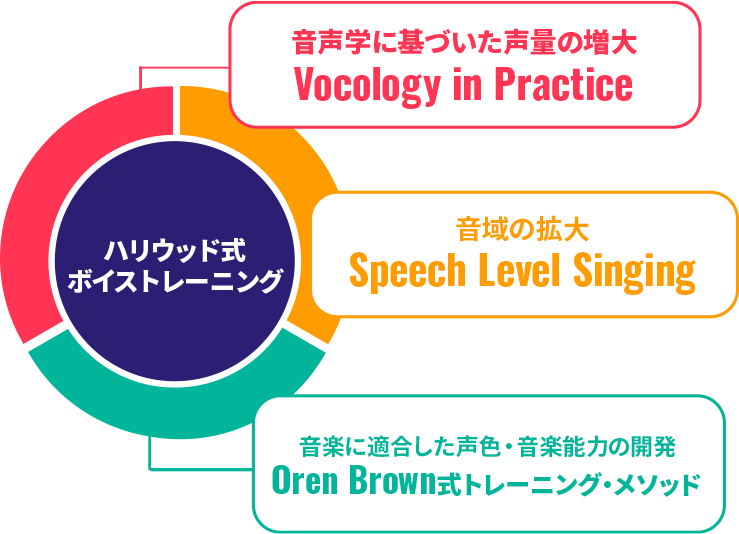 音声学に基づいた声量の増大
Vocology in Practice

ハリウッド式
ボイストレーニング

音域の拡大
Speech Level Singing

音楽に適合した声色・音楽能力の開発
Oren Brown式トレーニング・メソッド